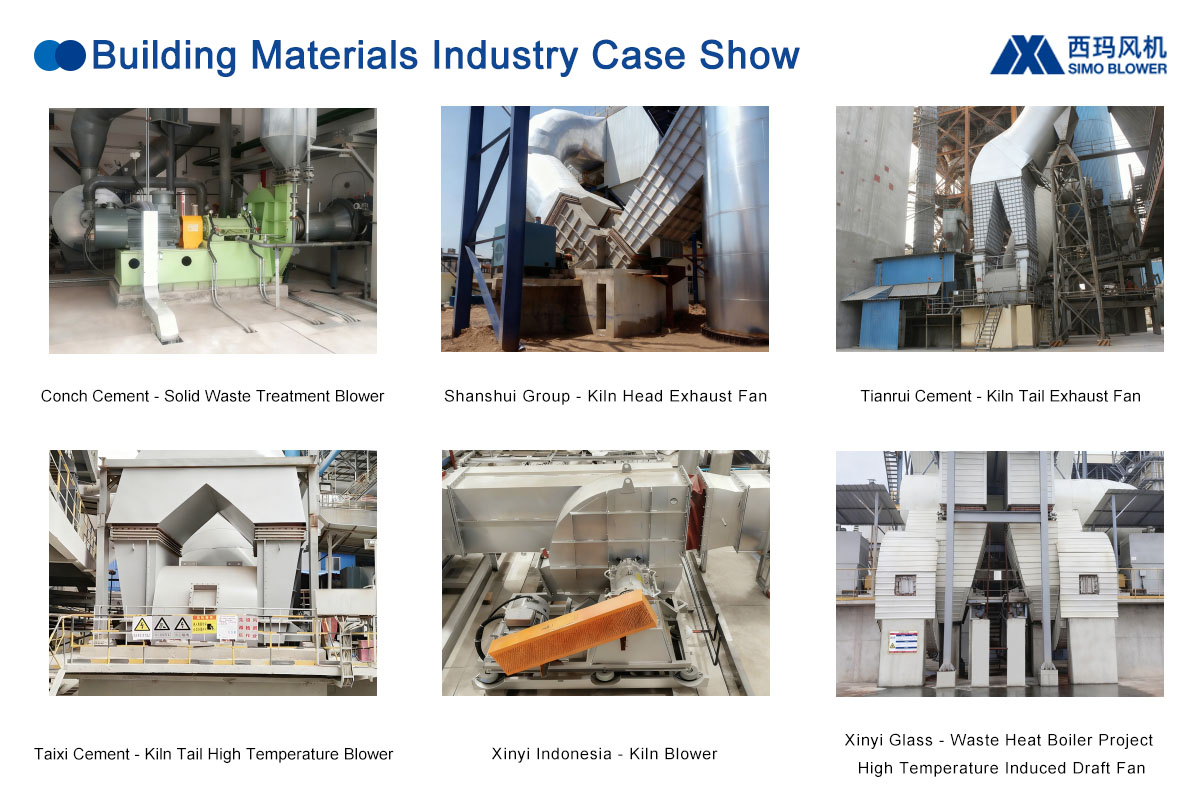 Building Materials Industry Case Show

西玛风机
SIMO BLOWER

Conch Cement - Solid Waste Treatment Blower

Shanshui Group - Kiln Head Exhaust Fan

Tianrui Cement - Kiln Tail Exhaust Fan

Taixi Cement - Kiln Tail High Temperature Blower

Xinyi Indonesia - Kiln Blower

Xinyi Glass - Waste Heat Boiler Project High Temperature Induced Draft Fan